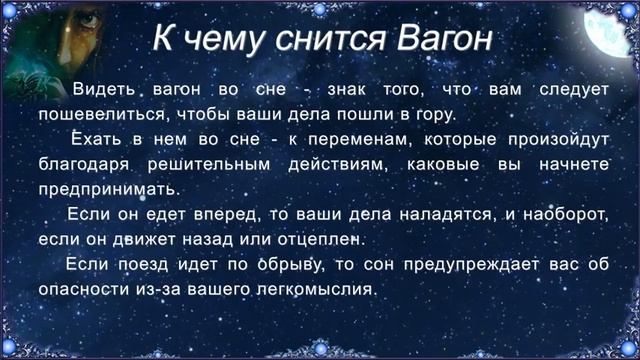 К чему снится Вагон

Видеть вагон во сне - знак того, что вам следует пошевелиться, чтобы ваши дела пошли в гору.

Ехать в нем во сне - к переменам, которые произойдут благодаря решительным действиям, каковые вы начнете предпринимать.

Если он едет вперед, то ваши дела наладятся, и наоборот, если он движет назад или отцеплен.

Если поезд идет по обрыву, то сон предупреждает вас об опасности из-за вашего легкомыслия.